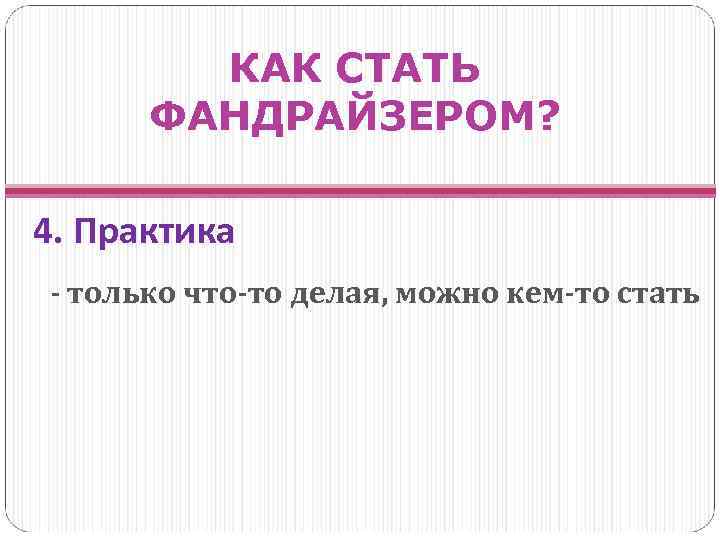 КАК СТАТЬ ФАНДРАЙЗЕРОМ?

4. Практика

- только что-то делая, можно кем-то стать